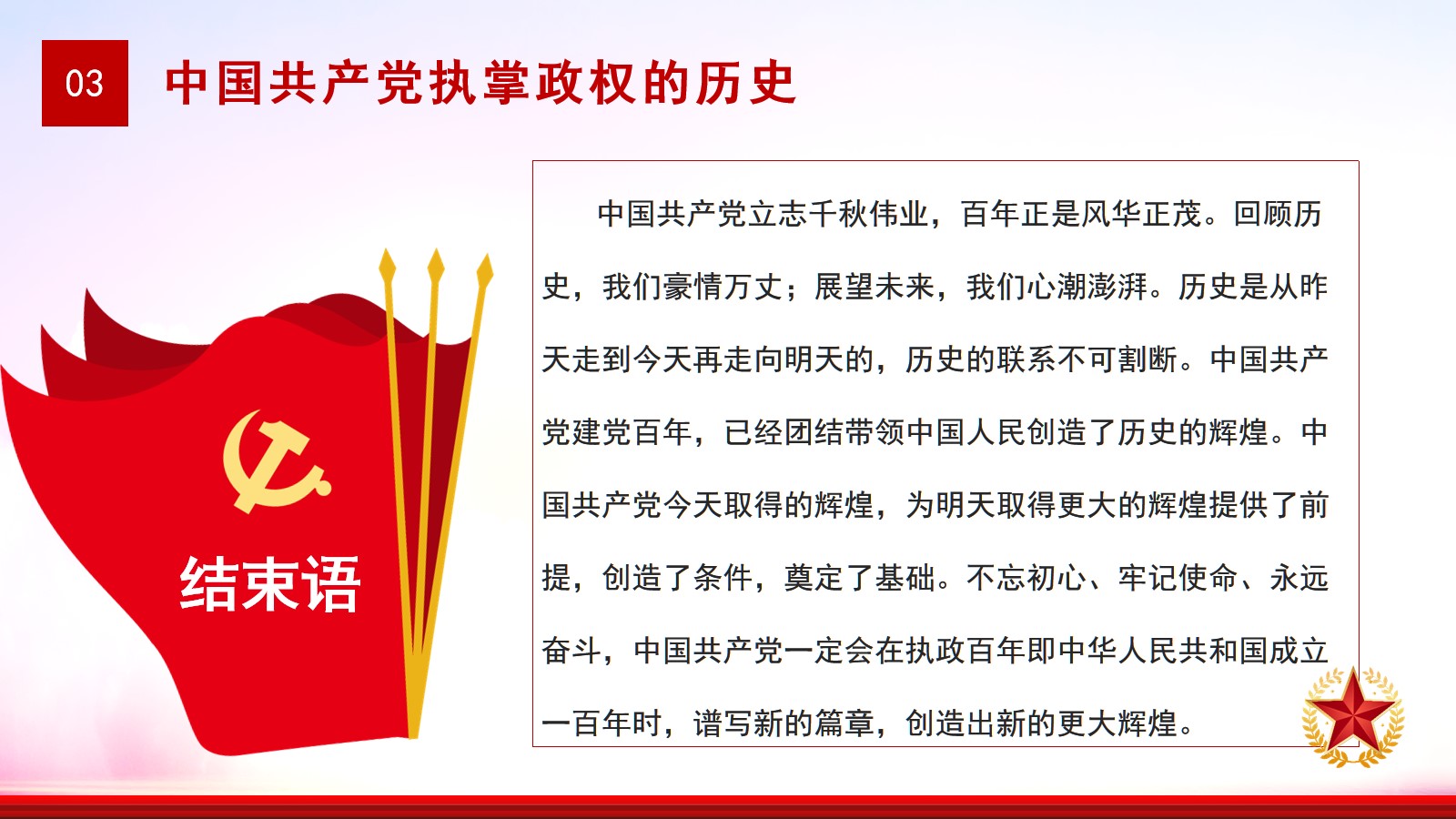 03

中国共产党执掌政权的历史

结束语

中国共产党立志千秋伟业，百年正是风华正茂。回顾历史，我们豪情万丈；展望未来，我们心潮澎湃。历史是从昨天走到今天再走向明天的，历史的联系不可割断。中国共产党建党百年，已经团结带领中国人民创造了历史的辉煌。中国共产党今天取得的辉煌，为明天取得更大的辉煌提供了前提，创造了条件，奠定了基础。不忘初心、牢记使命、永远奋斗，中国共产党一定会在执政百年即中华人民共和国成立一百年时，谱写新的篇章，创造出新的更大辉煌。